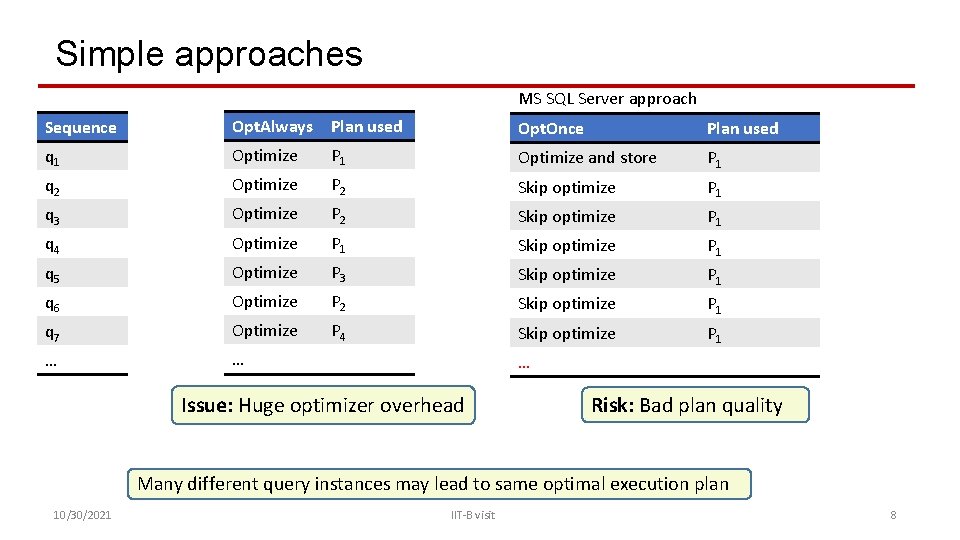 Simple approaches

MS SQL Server approach

| Sequence |
|---|
| $q_1$ |
| $q_2$ |
| $q_3$ |
| $q_4$ |
| $q_5$ |
| $q_6$ |
| $q_7$ |
| … |

| OptAlways | Plan used |
|---|---|
| Optimize | $P_1$ |
| Optimize | $P_2$ |
| Optimize | $P_2$ |
| Optimize | $P_1$ |
| Optimize | $P_3$ |
| Optimize | $P_2$ |
| Optimize | $P_4$ |
| … | |

| OptOnce | Plan used |
|---|---|
| Optimize and store | $P_1$ |
| Skip optimize | $P_1$ |
| Skip optimize | $P_1$ |
| Skip optimize | $P_1$ |
| Skip optimize | $P_1$ |
| Skip optimize | $P_1$ |
| Skip optimize | $P_1$ |
| … | |

Issue: Huge optimizer overhead

Risk: Bad plan quality

Many different query instances may lead to same optimal execution plan

10/30/2021

IIT-B visit

8